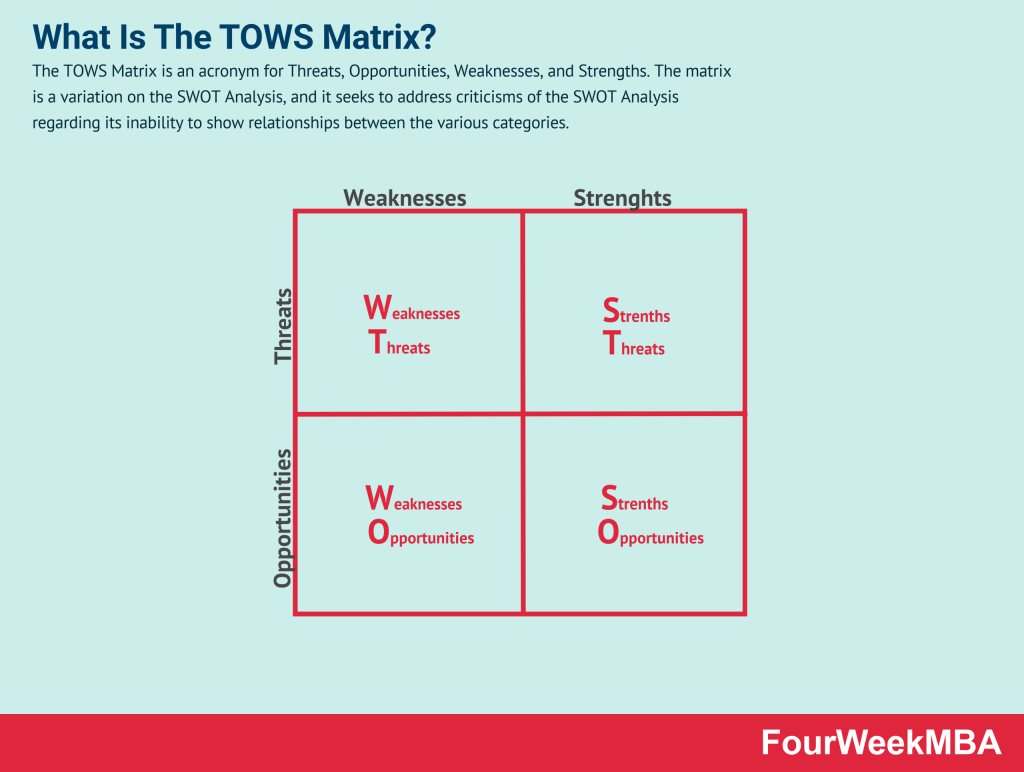 What Is The TOWS Matrix?

The TOWS Matrix is an acronym for Threats, Opportunities, Weaknesses, and Strengths. The matrix is a variation on the SWOT Analysis, and it seeks to address criticisms of the SWOT Analysis regarding its inability to show relationships between the various categories.

| | Weaknesses | Strenghts |
|---|---|---|
| Threats | Weaknesses Threats | Strenths Threats |
| Opportunities | Weaknesses Opportunities | Strenths Opportunities |

FourWeekMBA